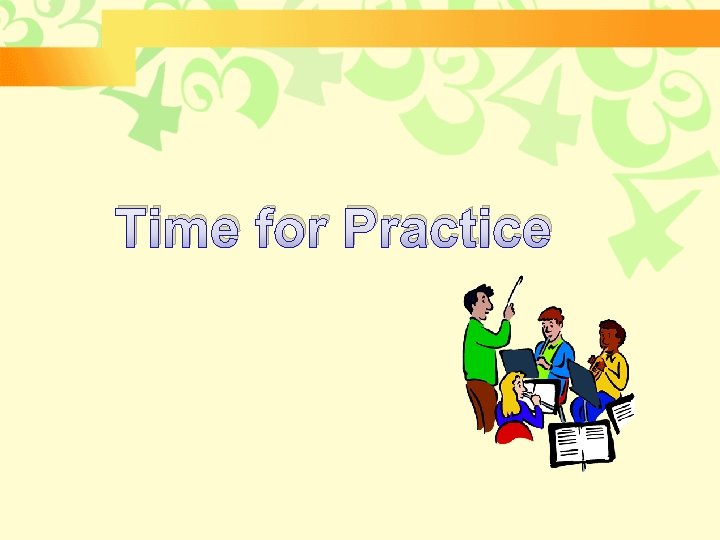 Time for Practice